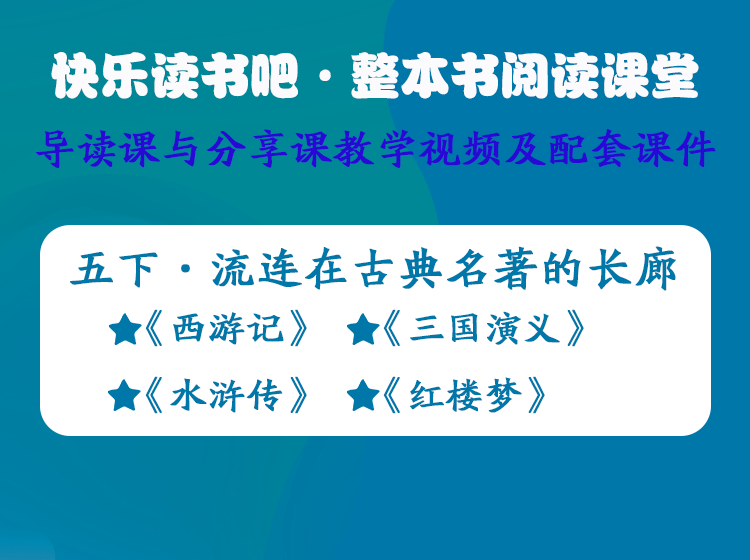 快乐读书吧·整本书阅读课堂

导读课与分享课教学视频及配套课件

五下·流连在古典名著的长廊

★《西游记》 ★《三国演义》

★《水浒传》 ★《红楼梦》